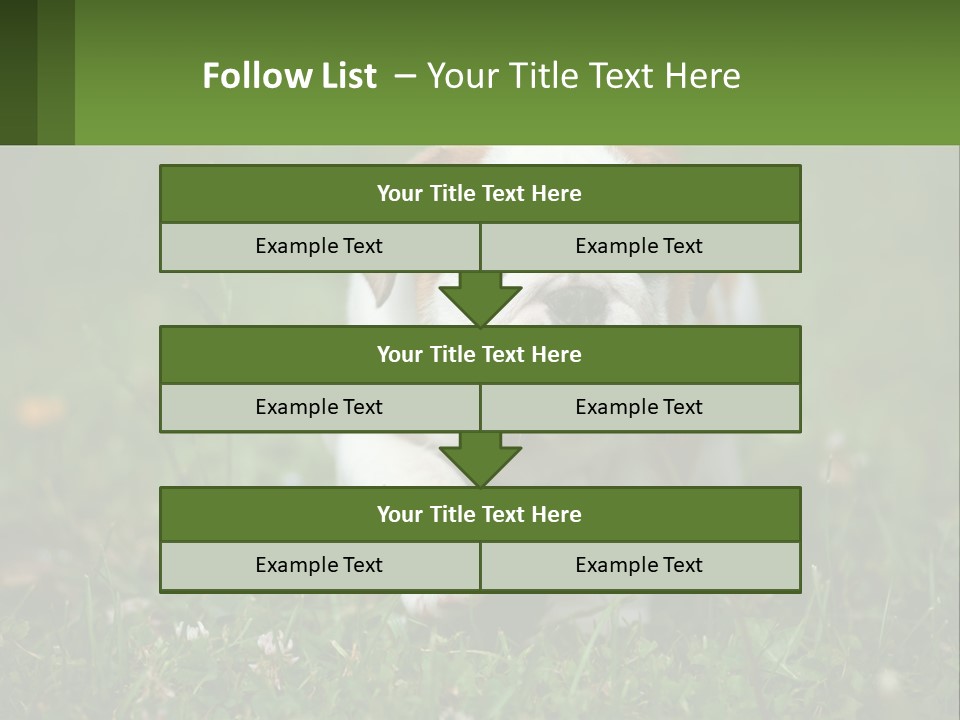 Follow List – Your Title Text Here

Your Title Text Here

Example Text

Example Text

Your Title Text Here

Example Text

Example Text

Your Title Text Here

Example Text

Example Text